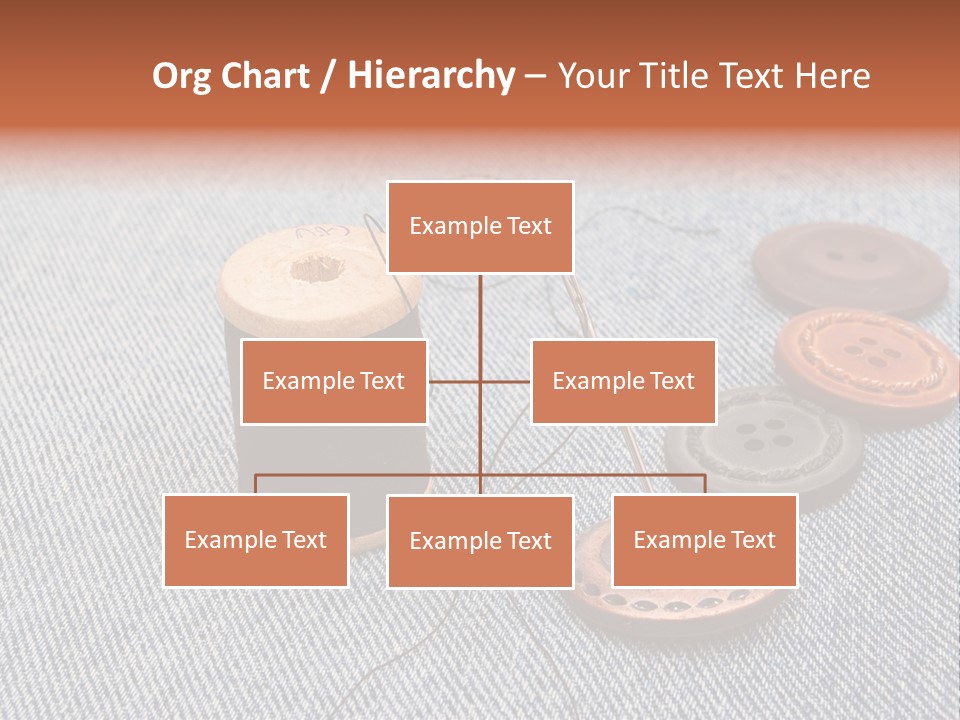 Org Chart / Hierarchy – Your Title Text Here

Example Text

Example Text

Example Text

Example Text

Example Text

Example Text